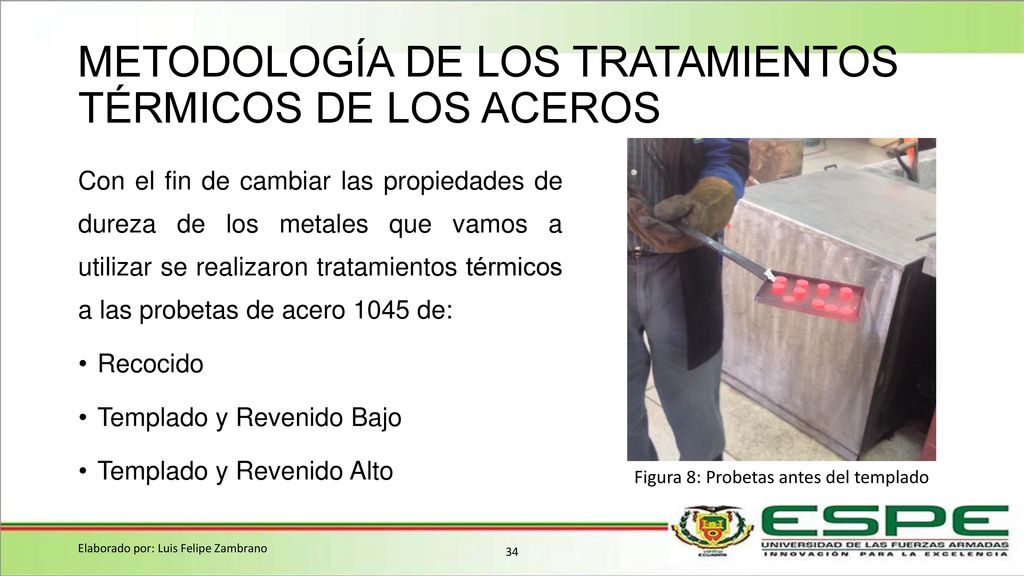 METODOLOGÍA DE LOS TRATAMIENTOS TÉRMICOS DE LOS ACEROS

Con el fin de cambiar las propiedades de dureza de los metales que vamos a utilizar se realizaron tratamientos térmicos a las probetas de acero 1045 de:

• Recocido

• Templado y Revenido Bajo

• Templado y Revenido Alto

Figura 8: Probetas antes del templado

Elaborado por: Luis Felipe Zambrano

34

ESPE
UNIVERSIDAD DE LAS FUERZAS ARMADAS
INNOVACIÓN PARA LA EXCELENCIA